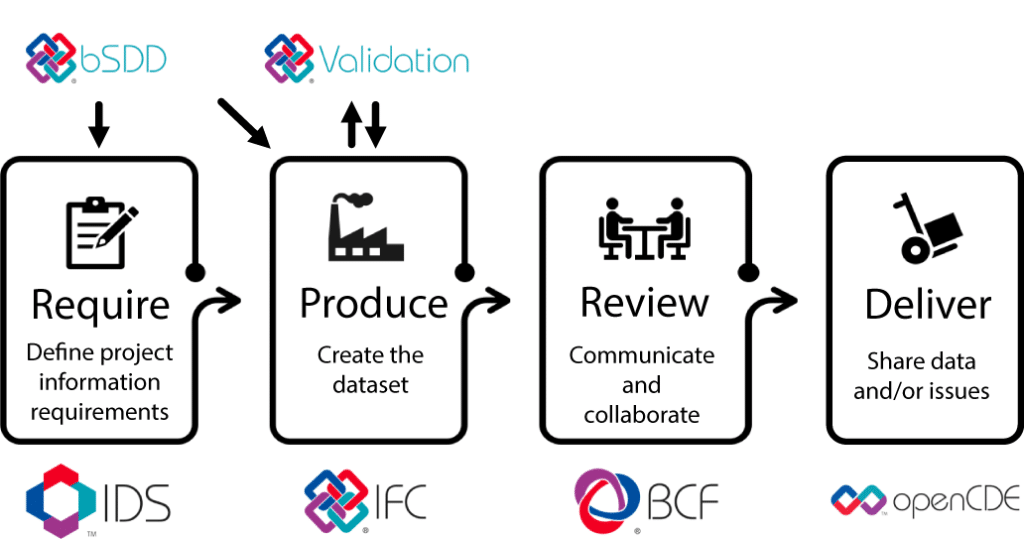 bSDD

Validation

Require
Define project information requirements

Produce
Create the dataset

Review
Communicate and collaborate

Deliver
Share data and/or issues

IDS

IFC

BCF

openCDE